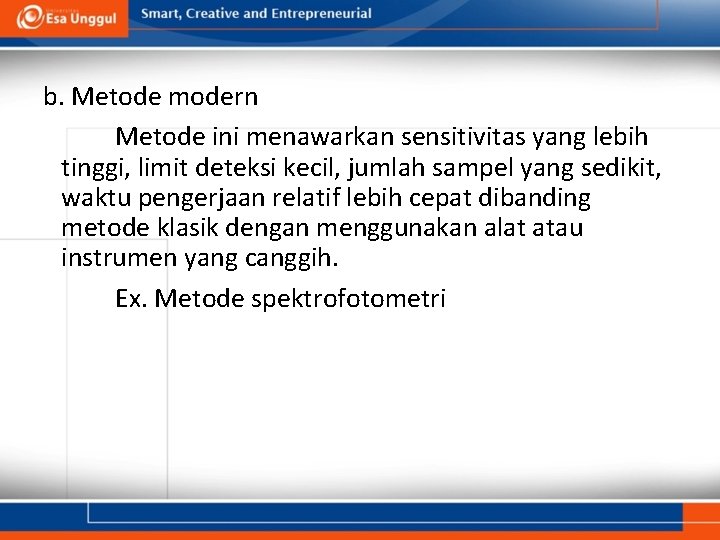 Esa Unggul
Smart, Creative and Entrepreneurial

b. Metode modern

Metode ini menawarkan sensitivitas yang lebih tinggi, limit deteksi kecil, jumlah sampel yang sedikit, waktu pengerjaan relatif lebih cepat dibanding metode klasik dengan menggunakan alat atau instrumen yang canggih.

Ex. Metode spektrofotometri